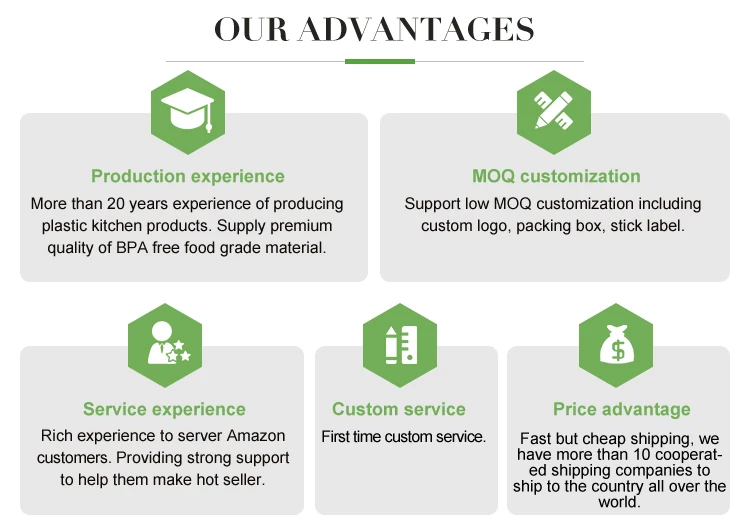 OUR ADVANTAGES

Production experience
More than 20 years experience of producing plastic kitchen products. Supply premium quality of BPA free food grade material.

MOQ customization
Support low MOQ customization including custom logo, packing box, stick label.

Service experience
Rich experience to server Amazon customers. Providing strong support to help them make hot seller.

Custom service
First time custom service.

Price advantage
Fast but cheap shipping, we have more than 10 cooperated shipping companies to ship to the country all over the world.